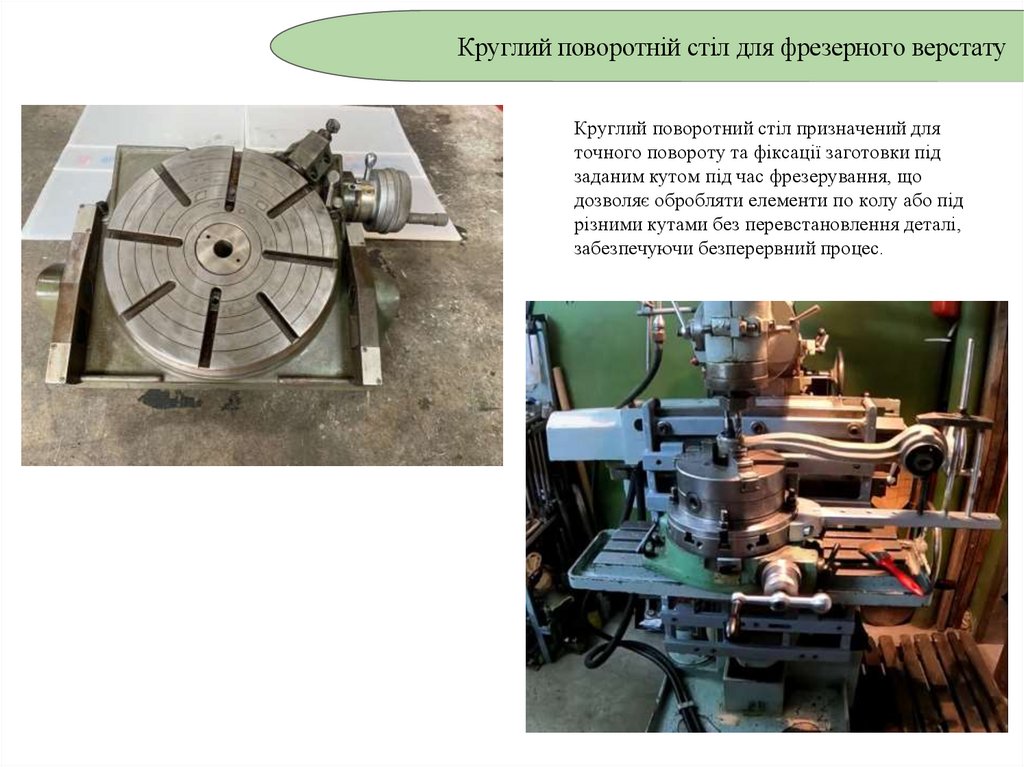 Круглий поворотній стіл для фрезерного верстату

Круглий поворотний стіл призначений для точного повороту та фіксації заготовки під заданим кутом під час фрезерування, що дозволяє обробляти елементи по колу або під різними кутами без перевстановлення деталі, забезпечуючи безперервний процес.